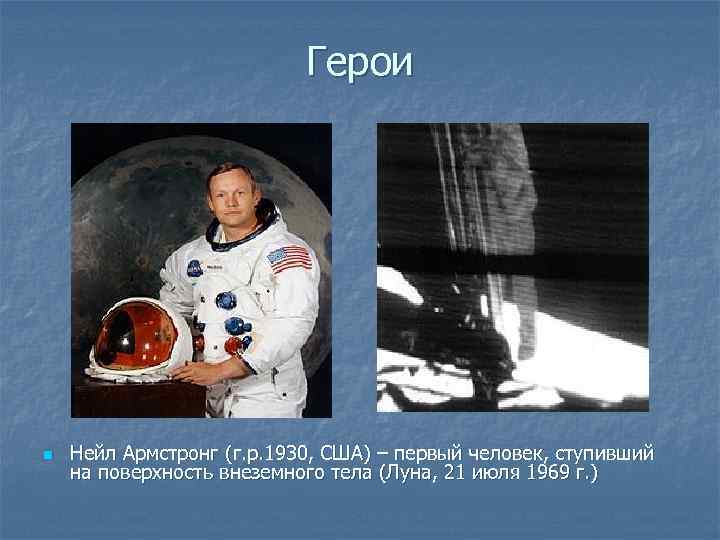 Герои

Нейл Армстронг (г.р.1930, США) – первый человек, ступивший на поверхность внеземного тела (Луна, 21 июля 1969 г.)